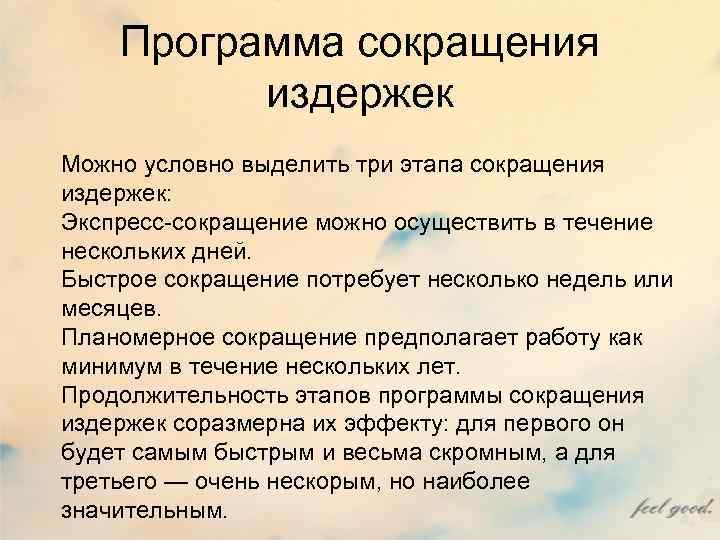 Программа сокращения издержек

Можно условно выделить три этапа сокращения издержек:
Экспресс-сокращение можно осуществить в течение нескольких дней.
Быстрое сокращение потребует несколько недель или месяцев.
Планомерное сокращение предполагает работу как минимум в течение нескольких лет.
Продолжительность этапов программы сокращения издержек соразмерна их эффекту: для первого он будет самым быстрым и весьма скромным, а для третьего — очень нескорым, но наиболее значительным.

feel good.